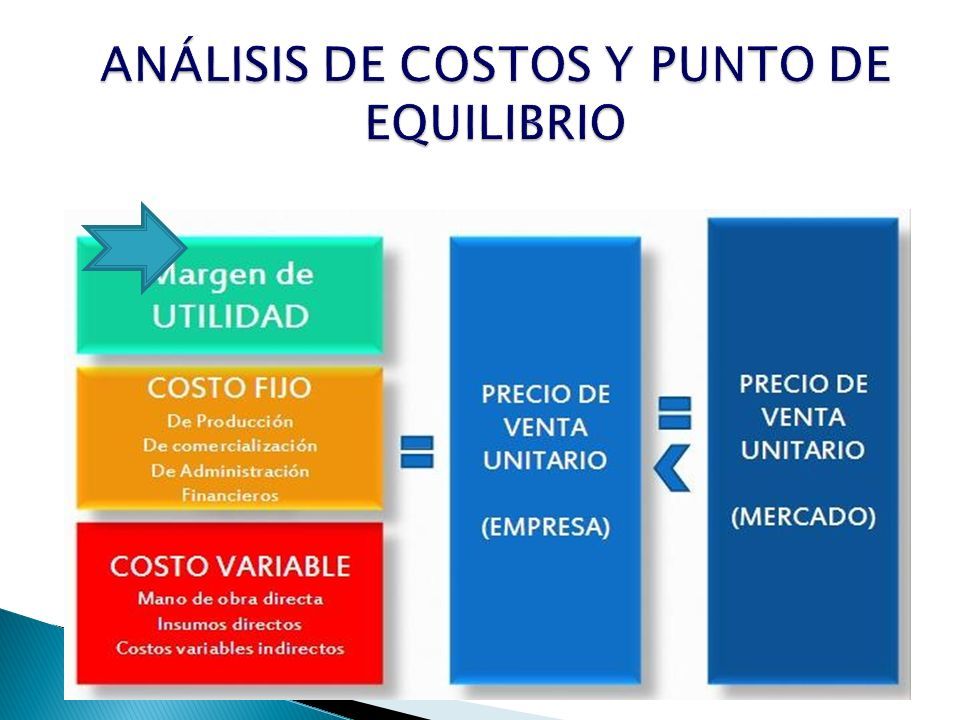 ANÁLISIS DE COSTOS Y PUNTO DE EQUILIBRIO

Margen de UTILIDAD

COSTO FIJO
De Producción
De comercialización
De Administración
Financieros

COSTO VARIABLE
Mano de obra directa
Insumos directos
Costos variables indirectos

=

PRECIO DE VENTA UNITARIO

(EMPRESA)

=
<

PRECIO DE VENTA UNITARIO

(MERCADO)